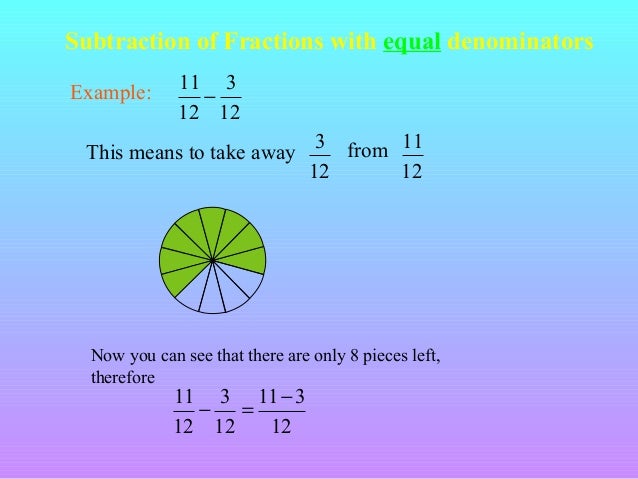 Subtraction of Fractions with equal denominators

Example: $\frac{11}{12} - \frac{3}{12}$

This means to take away $\frac{3}{12}$ from $\frac{11}{12}$

Now you can see that there are only 8 pieces left, therefore

$\frac{11}{12} - \frac{3}{12} = \frac{11-3}{12}$